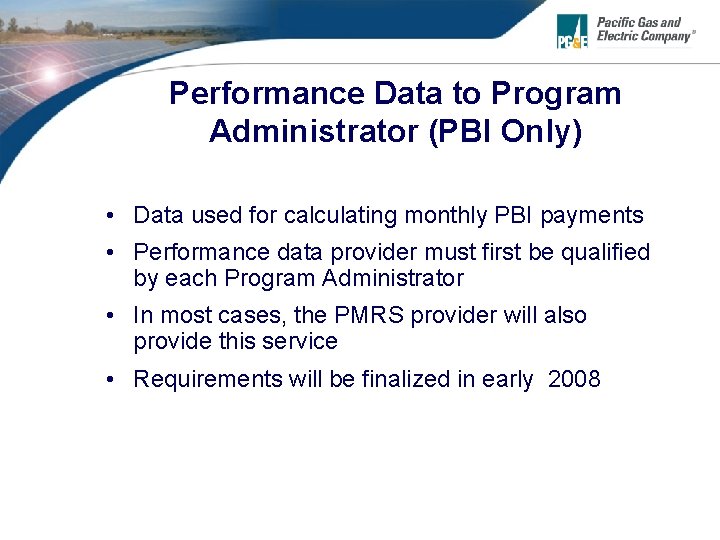 PG&E Pacific Gas and Electric Company®

Performance Data to Program Administrator (PBI Only)

• Data used for calculating monthly PBI payments

• Performance data provider must first be qualified by each Program Administrator

• In most cases, the PMRS provider will also provide this service

• Requirements will be finalized in early 2008